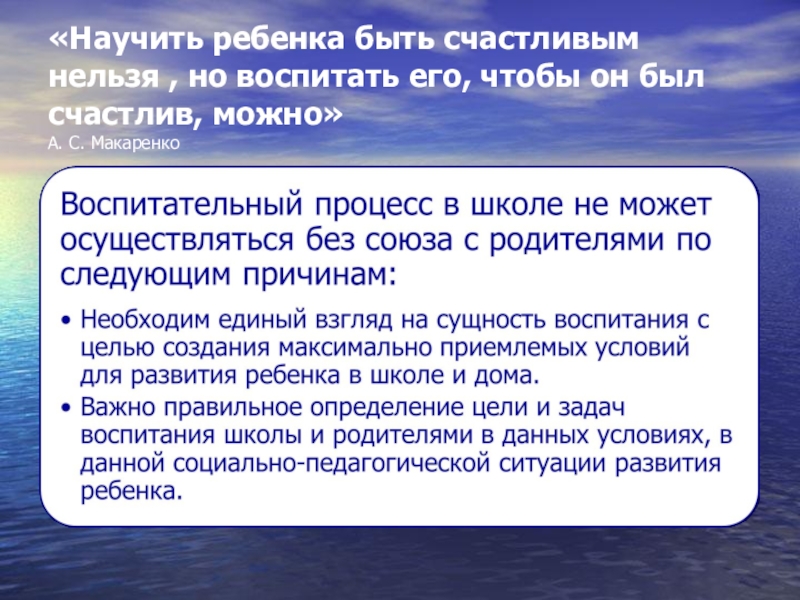 «Научить ребенка быть счастливым нельзя , но воспитать его, чтобы он был счастлив, можно»
А. С. Макаренко

Воспитательный процесс в школе не может осуществляться без союза с родителями по следующим причинам:

• Необходим единый взгляд на сущность воспитания с целью создания максимально приемлемых условий для развития ребенка в школе и дома.
• Важно правильное определение цели и задач воспитания школы и родителями в данных условиях, в данной социально-педагогической ситуации развития ребенка.